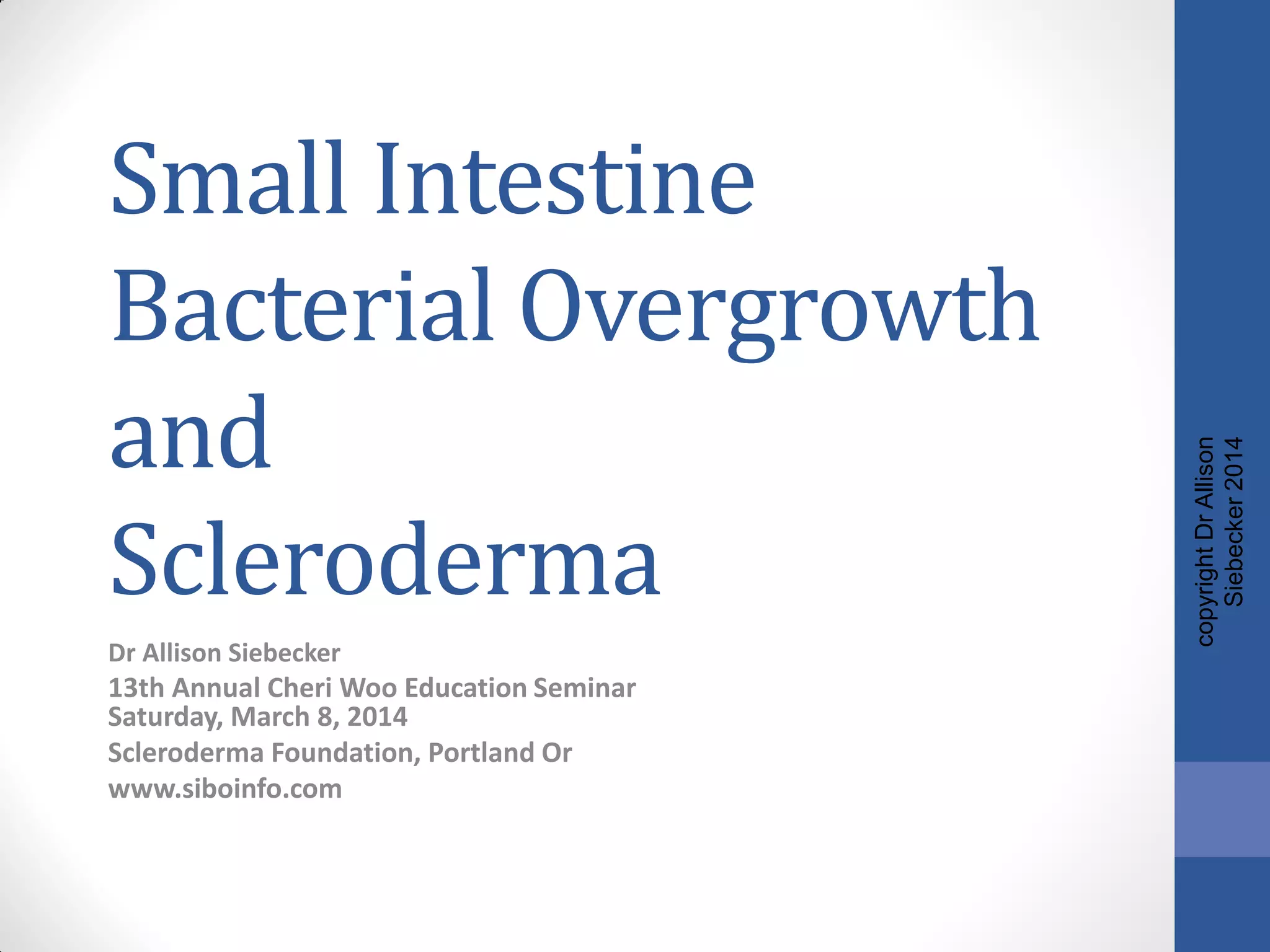 Small Intestine Bacterial Overgrowth and Scleroderma

Dr Allison Siebecker
13th Annual Cheri Woo Education Seminar
Saturday, March 8, 2014
Scleroderma Foundation, Portland Or
www.siboinfo.com

copyright Dr Allison Siebecker 2014